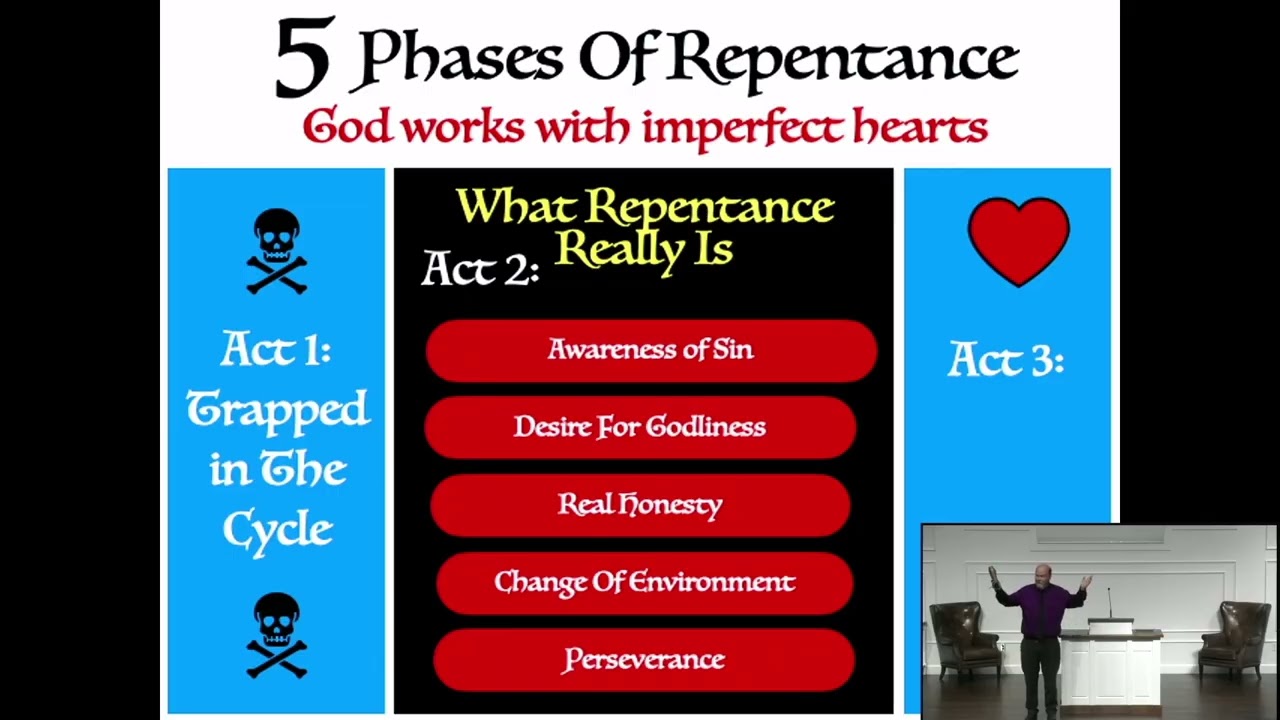 5 Phases Of Repentance
God works with imperfect hearts

Act 1: Trapped in The Cycle

Act 2: What Repentance Really Is

Awareness of Sin

Desire For Godliness

Real Honesty

Change Of Environment

Perseverance

Act 3: